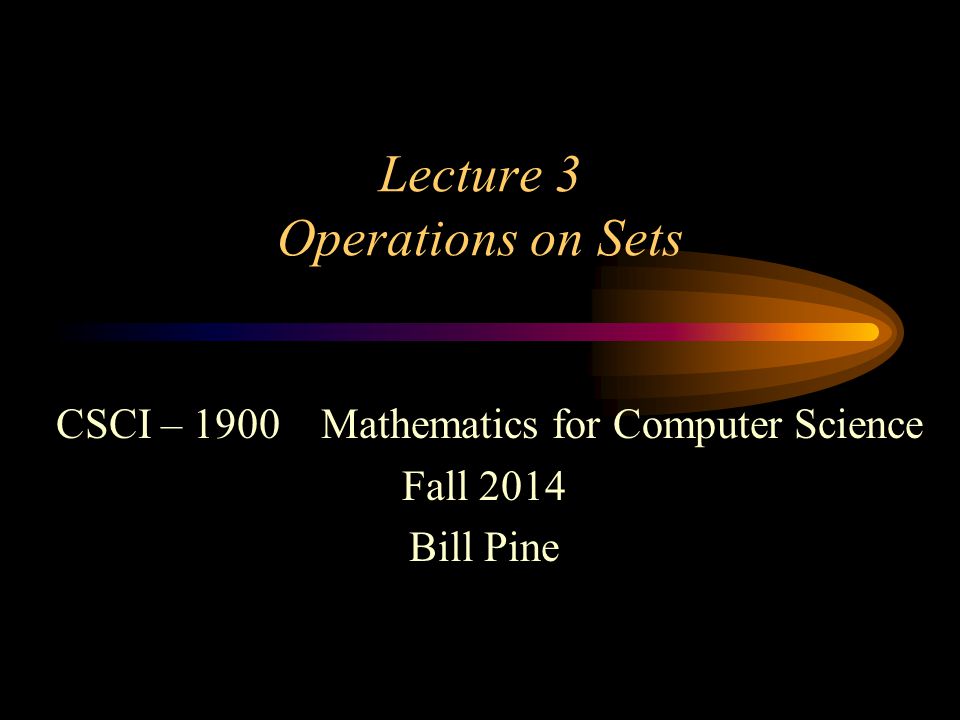 Lecture 3
Operations on Sets

CSCI – 1900 Mathematics for Computer Science
Fall 2014
Bill Pine